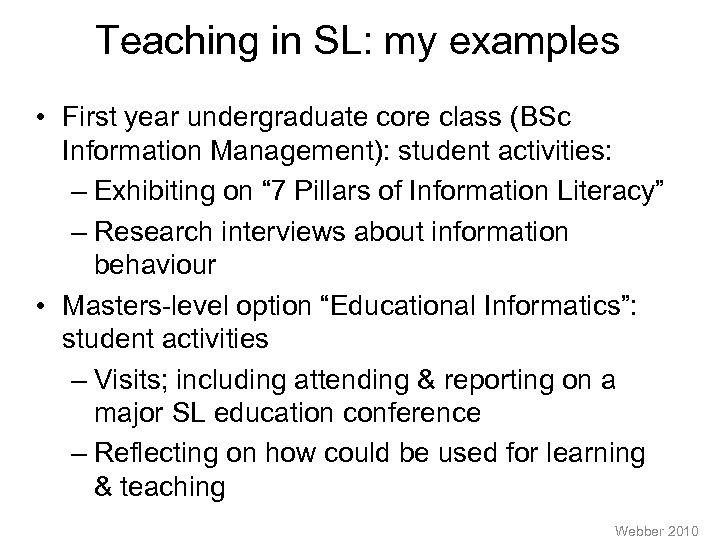 Teaching in SL: my examples

• First year undergraduate core class (BSc Information Management): student activities:
– Exhibiting on “7 Pillars of Information Literacy”
– Research interviews about information behaviour
• Masters-level option “Educational Informatics”: student activities
– Visits; including attending & reporting on a major SL education conference
– Reflecting on how could be used for learning & teaching

Webber 2010